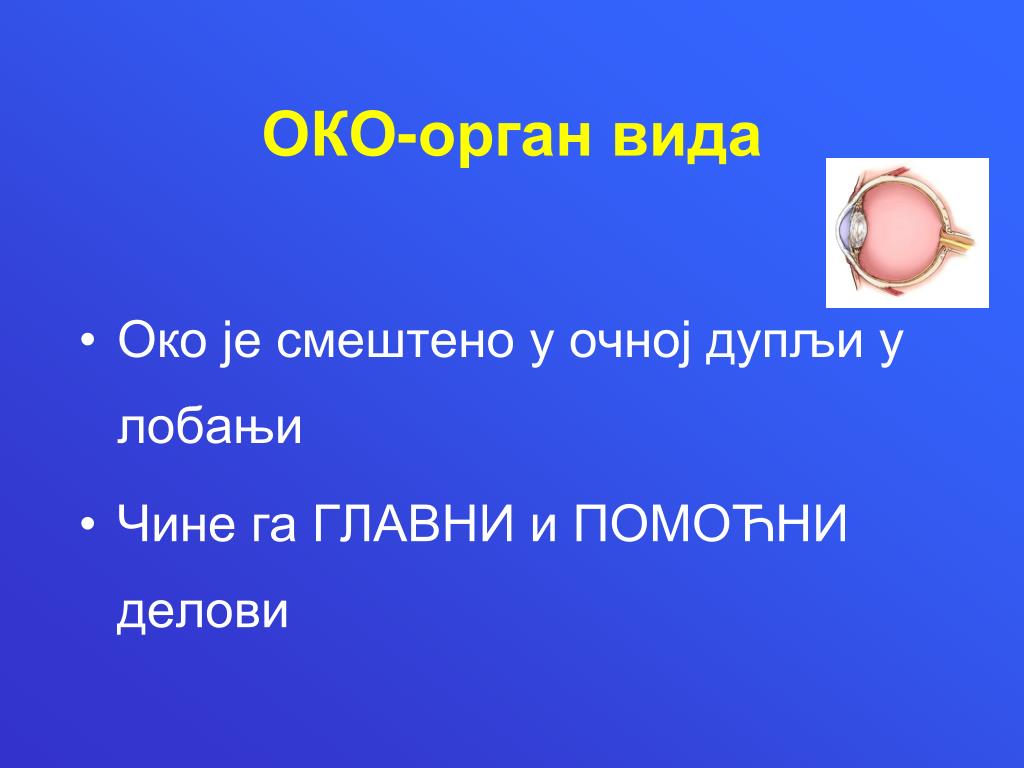 ОКО-орган вида

• Око је смештено у очној дупљи у лобањи

• Чине га ГЛАВНИ и ПОМОЋНИ делови